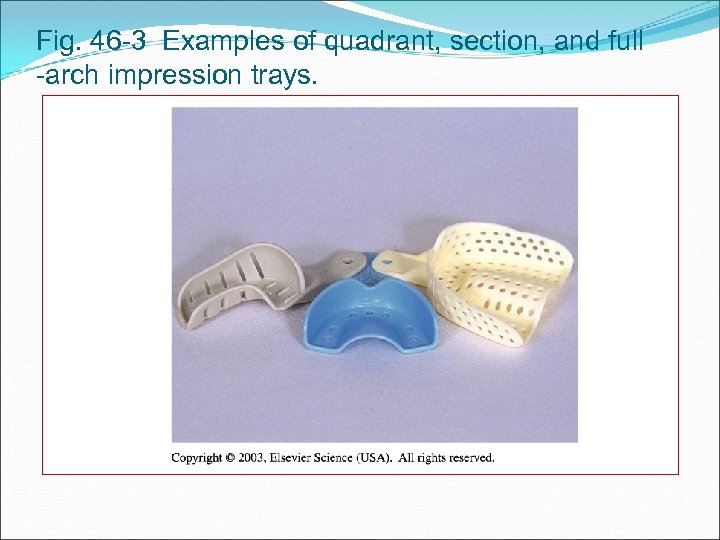 Fig. 46-3 Examples of quadrant, section, and full -arch impression trays.

Copyright © 2003, Elsevier Science (USA). All rights reserved.